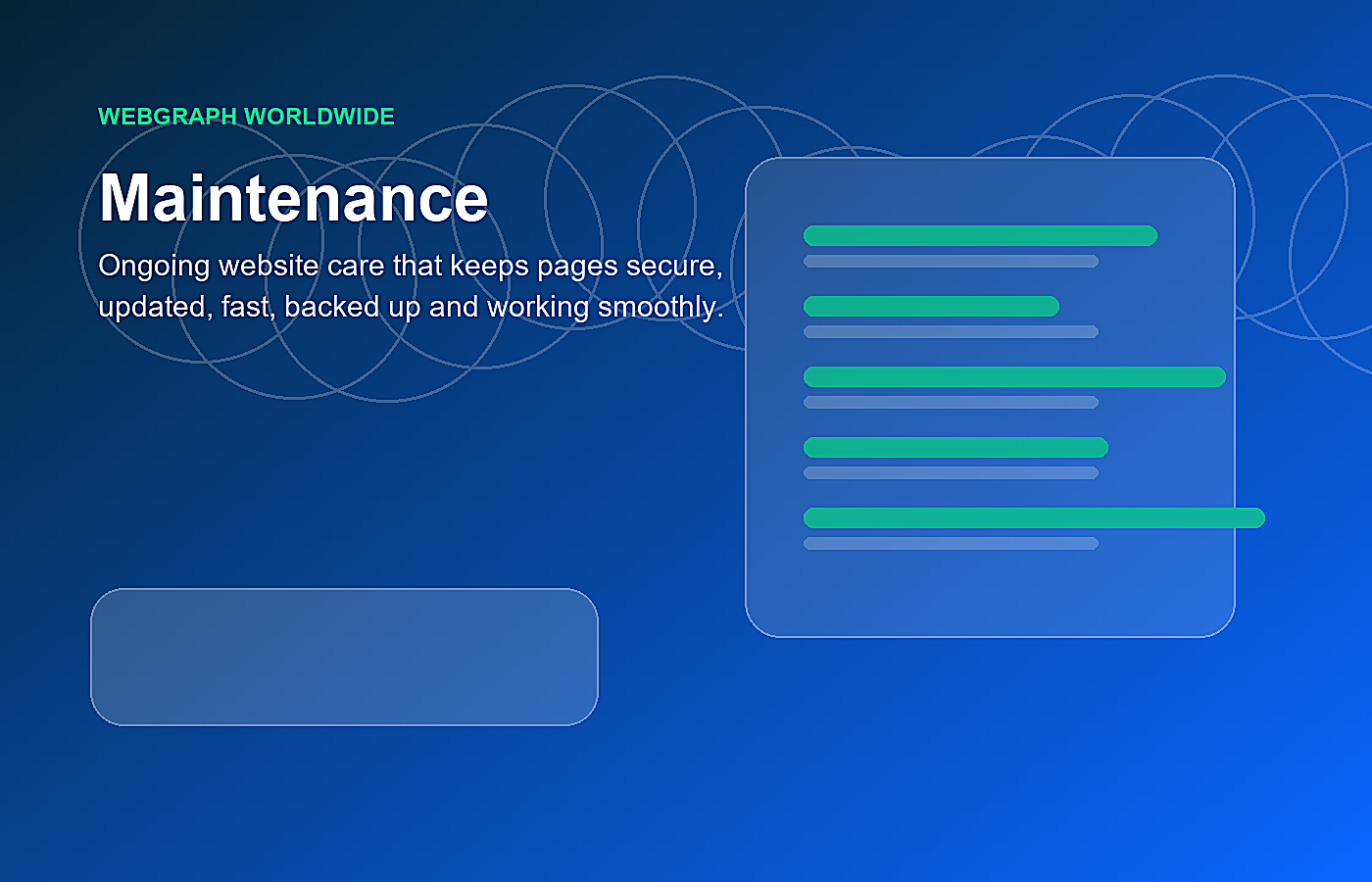 WEBGRAPH WORLDWIDE

Maintenance

Ongoing website care that keeps pages secure, updated, fast, backed up and working smoothly.